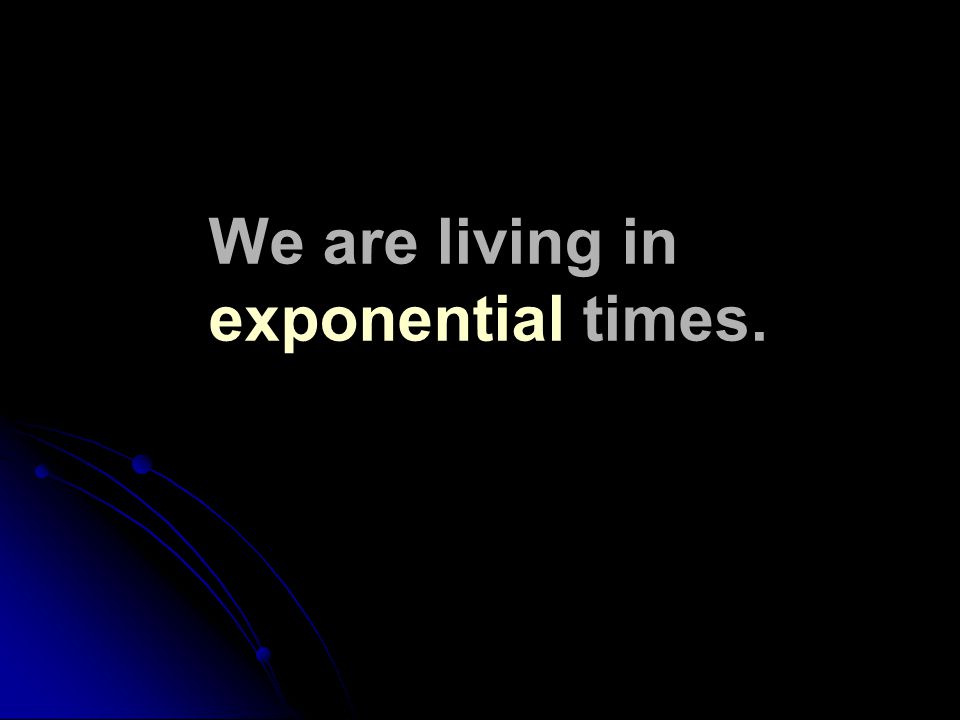 We are living in exponential times.